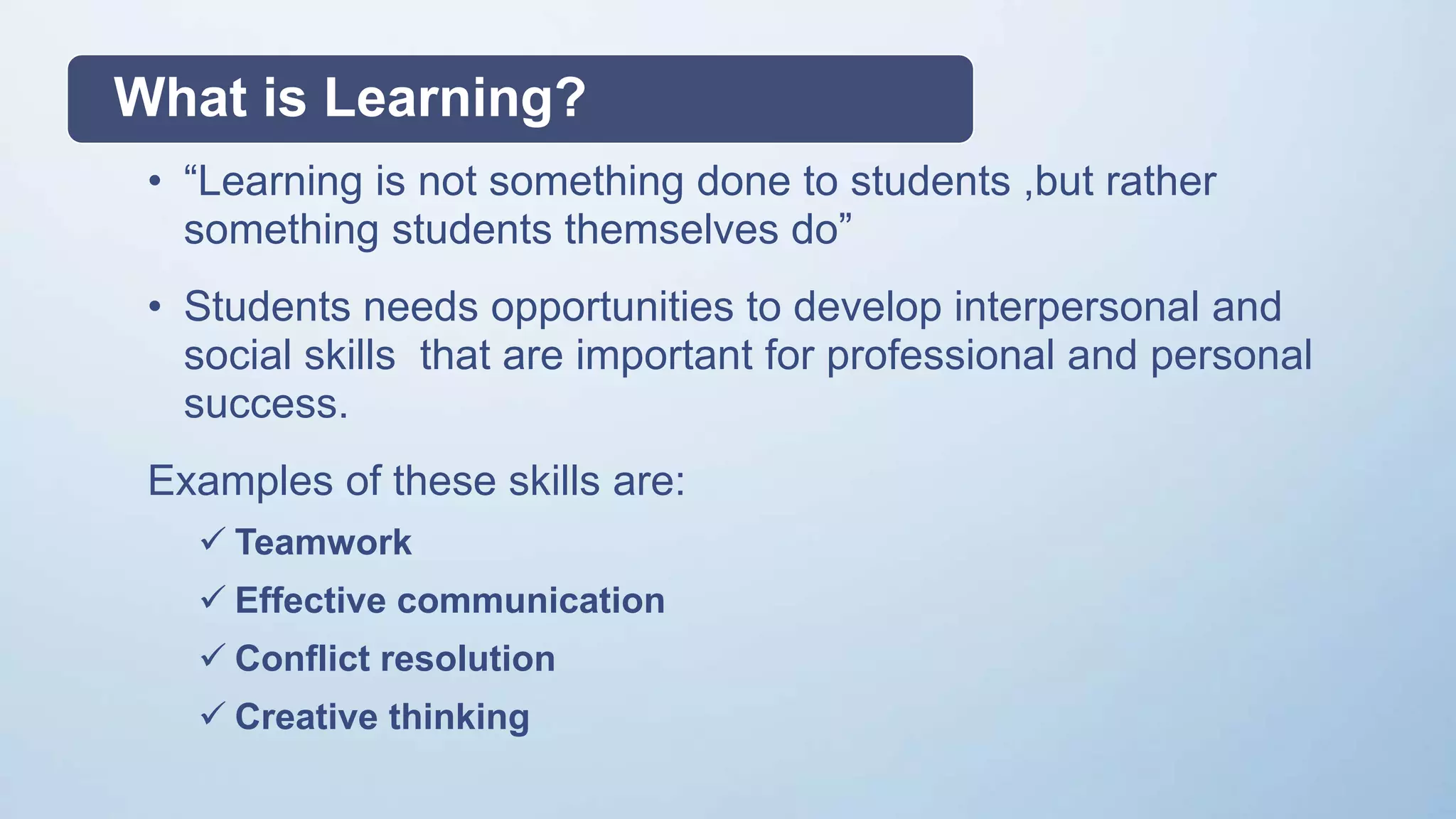 What is Learning?

• “Learning is not something done to students ,but rather something students themselves do”

• Students needs opportunities to develop interpersonal and social skills that are important for professional and personal success.

Examples of these skills are:

✓ Teamwork

✓ Effective communication

✓ Conflict resolution

✓ Creative thinking